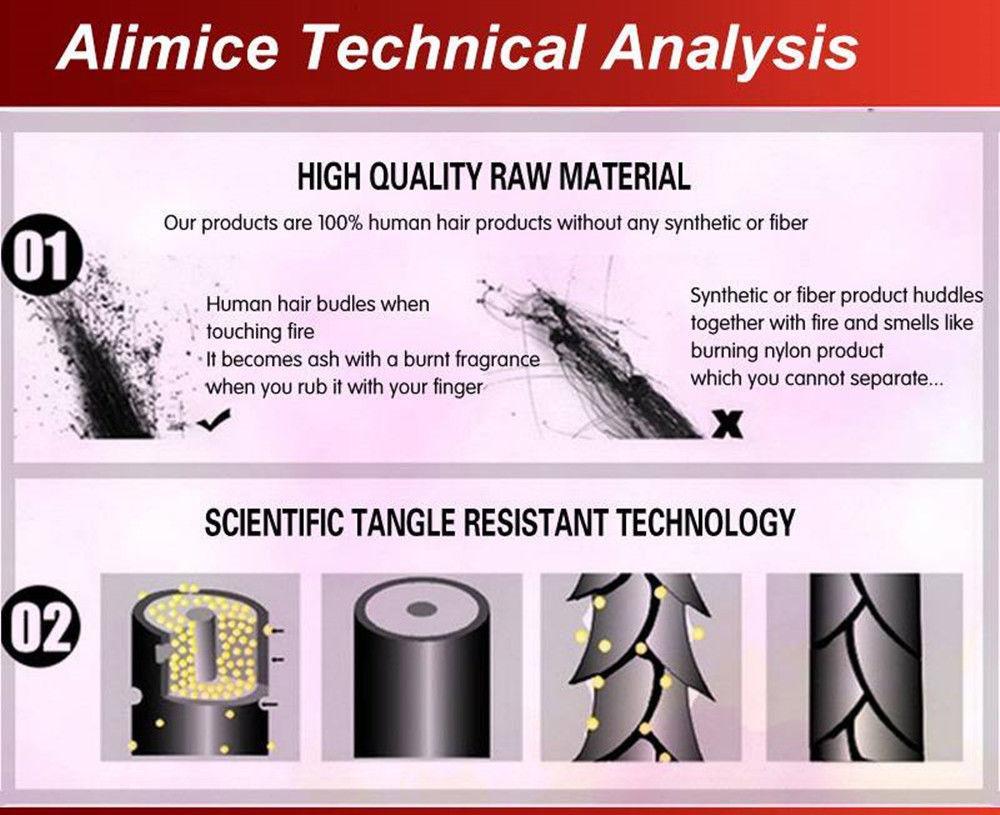 Alimice Technical Analysis

HIGH QUALITY RAW MATERIAL

Our products are 100% human hair products without any synthetic or fiber

01

Human hair budles when touching fire
It becomes ash with a burnt fragrance when you rub it with your finger

Synthetic or fiber product huddles together with fire and smells like burning nylon product which you cannot separate...

SCIENTIFIC TANGLE RESISTANT TECHNOLOGY

02